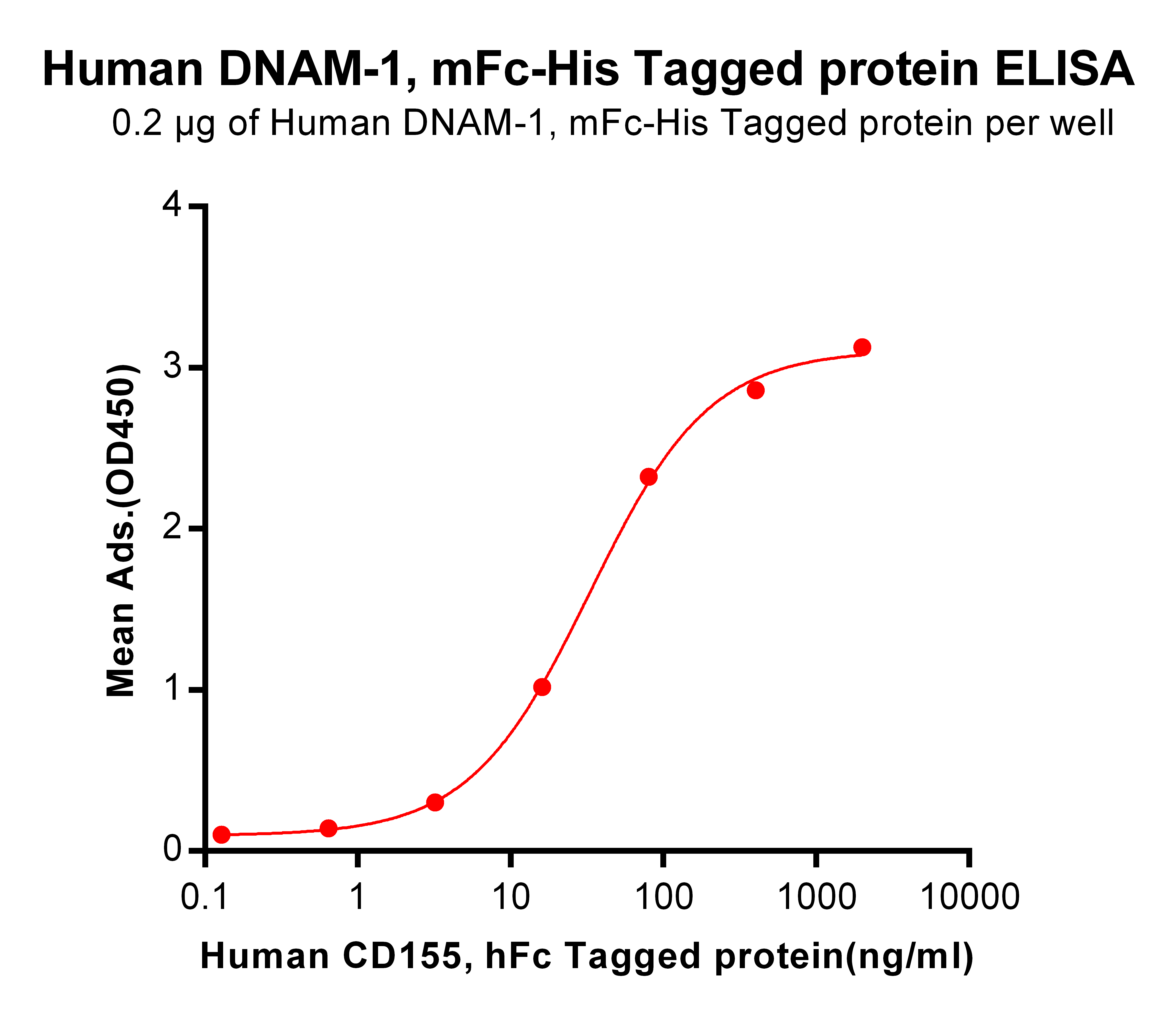 Human DNAM-1, mFc-His Tagged protein ELISA

0.2 µg of Human DNAM-1, mFc-His Tagged protein per well

Mean Ads.(OD450)

4
3
2
1
0

0.1
1
10
100
1000
10000

Human CD155, hFc Tagged protein(ng/ml)